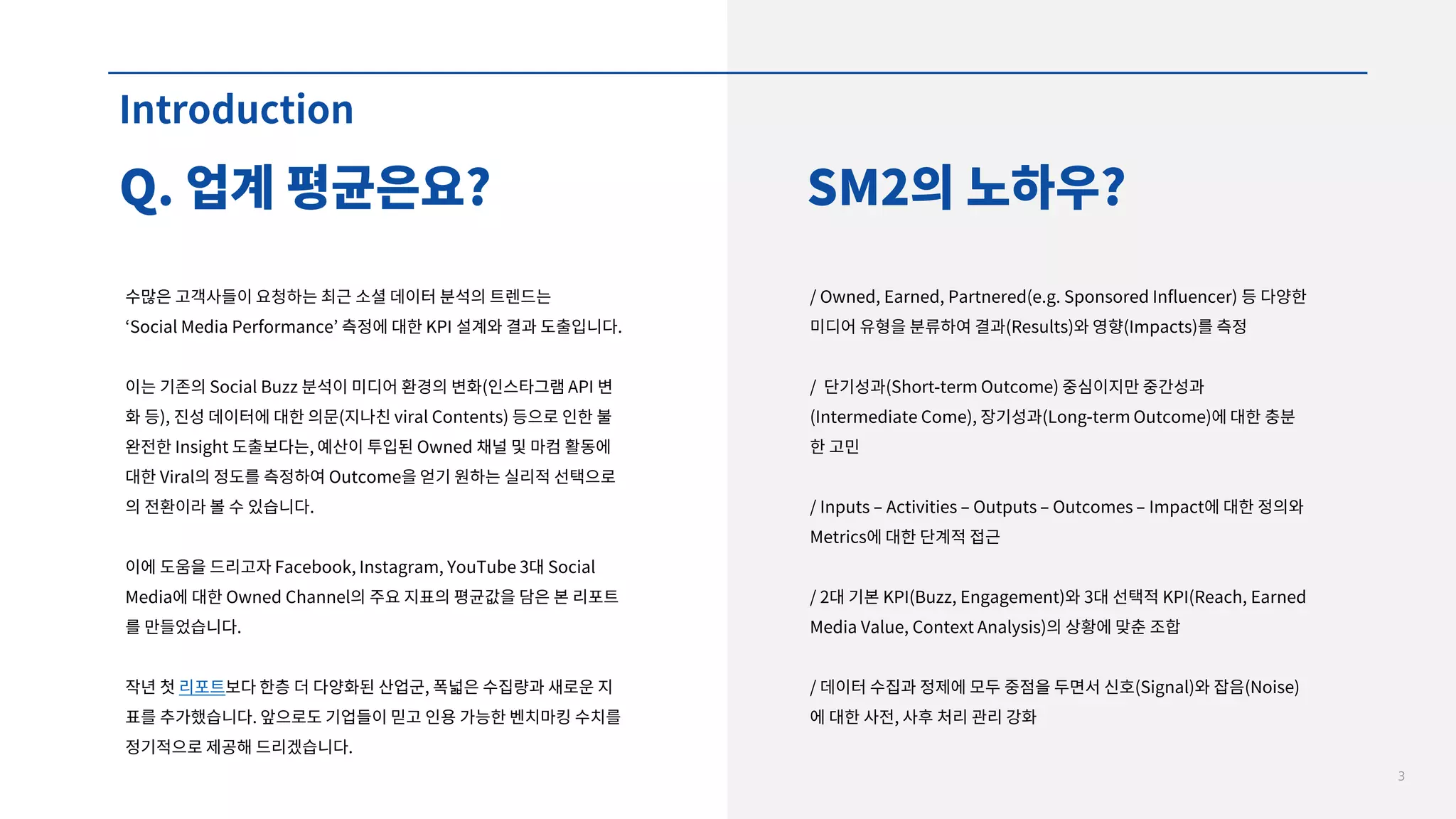 Introduction

Q. 업계 평균은요?

수많은 고객사들이 요청하는 최근 소셜 데이터 분석의 트렌드는 ‘Social Media Performance’ 측정에 대한 KPI 설계와 결과 도출입니다.

이는 기존의 Social Buzz 분석이 미디어 환경의 변화(인스타그램 API 변화 등), 진성 데이터에 대한 의문(지나친 viral Contents) 등으로 인한 불완전한 Insight 도출보다는, 예산이 투입된 Owned 채널 및 마컴 활동에 대한 Viral의 정도를 측정하여 Outcome을 얻기 원하는 실리적 선택으로의 전환이라 볼 수 있습니다.

이에 도움을 드리고자 Facebook, Instagram, YouTube 3대 Social Media에 대한 Owned Channel의 주요 지표의 평균값을 담은 본 리포트를 만들었습니다.

작년 첫 리포트보다 한층 더 다양화된 산업군, 폭넓은 수집량과 새로운 지표를 추가했습니다. 앞으로도 기업들이 믿고 인용 가능한 벤치마킹 수치를 정기적으로 제공해 드리겠습니다.

SM2의 노하우?

/ Owned, Earned, Partnered(e.g. Sponsored Influencer) 등 다양한 미디어 유형을 분류하여 결과(Results)와 영향(Impacts)를 측정

/ 단기성과(Short-term Outcome) 중심이지만 중간성과(Intermediate Come), 장기성과(Long-term Outcome)에 대한 충분한 고민

/ Inputs – Activities – Outputs – Outcomes – Impact에 대한 정의와 Metrics에 대한 단계적 접근

/ 2대 기본 KPI(Buzz, Engagement)와 3대 선택적 KPI(Reach, Earned Media Value, Context Analysis)의 상황에 맞춘 조합

/ 데이터 수집과 정제에 모두 중점을 두면서 신호(Signal)와 잡음(Noise)에 대한 사전, 사후 처리 관리 강화

3